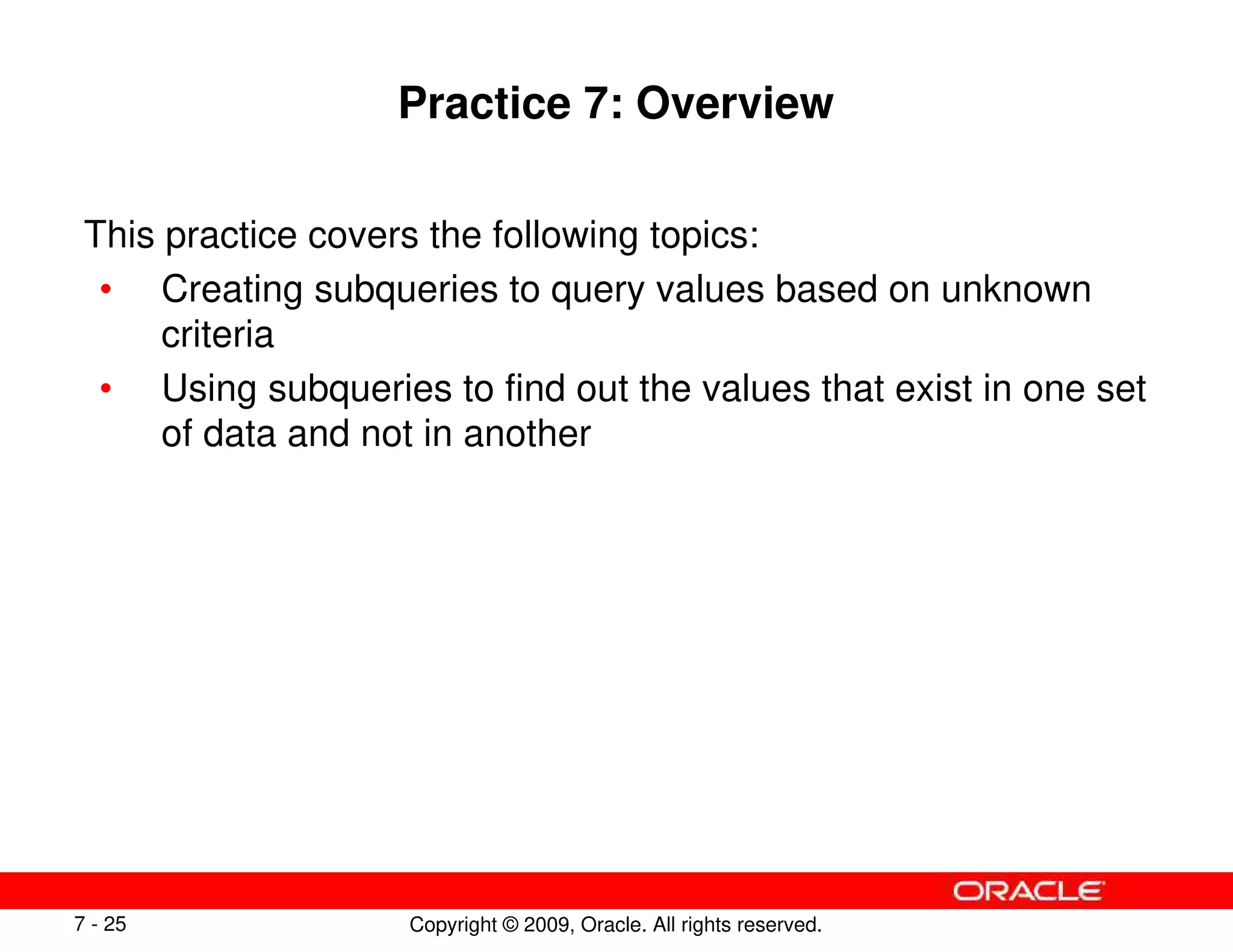 Practice 7: Overview

This practice covers the following topics:

• Creating subqueries to query values based on unknown criteria
• Using subqueries to find out the values that exist in one set of data and not in another

ORACLE

7 - 25

Copyright © 2009, Oracle. All rights reserved.